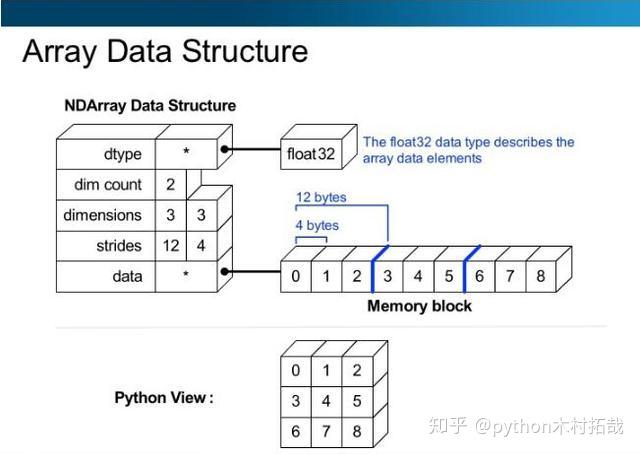 Array Data Structure

NDArray Data Structure

| dtype | * | |
|---|---|---|
| dim count | 2 | |
| dimensions | 3 | 3 |
| strides | 12 | 4 |
| data | * | |

float32

The float32 data type describes the array data elements

12 bytes

4 bytes

| 0 | 1 | 2 | 3 | 4 | 5 | 6 | 7 | 8 |
|---|---|---|---|---|---|---|---|---|

Memory block

Python View :

| 0 | 1 | 2 |
|---|---|---|
| 3 | 4 | 5 |
| 6 | 7 | 8 |

知乎 @python木村拓哉